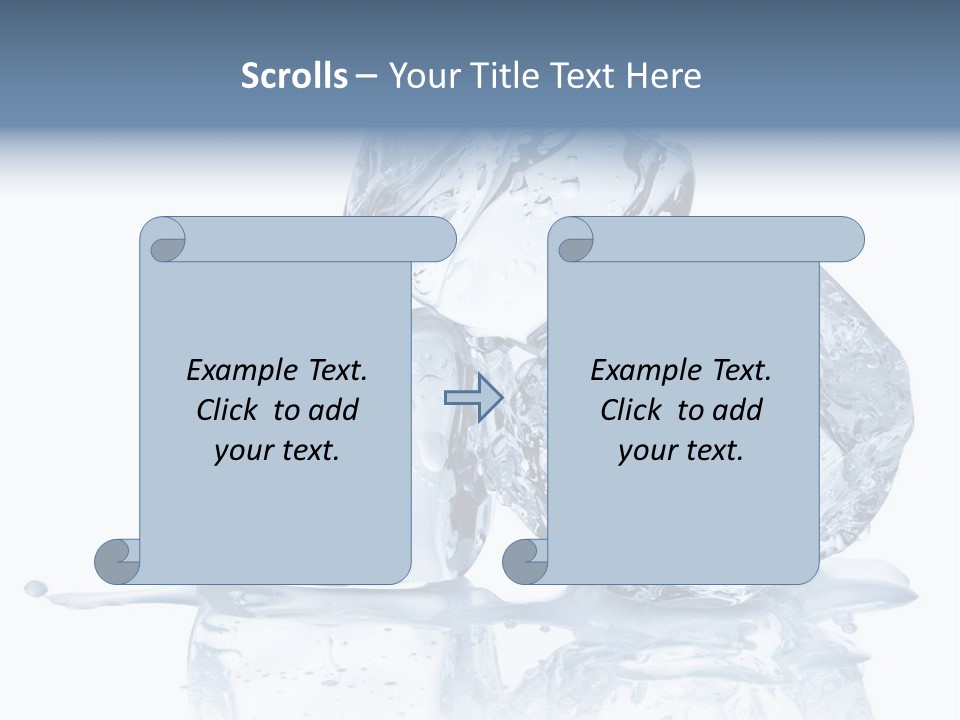 Scrolls – Your Title Text Here

Example Text. Click to add your text.

Example Text. Click to add your text.